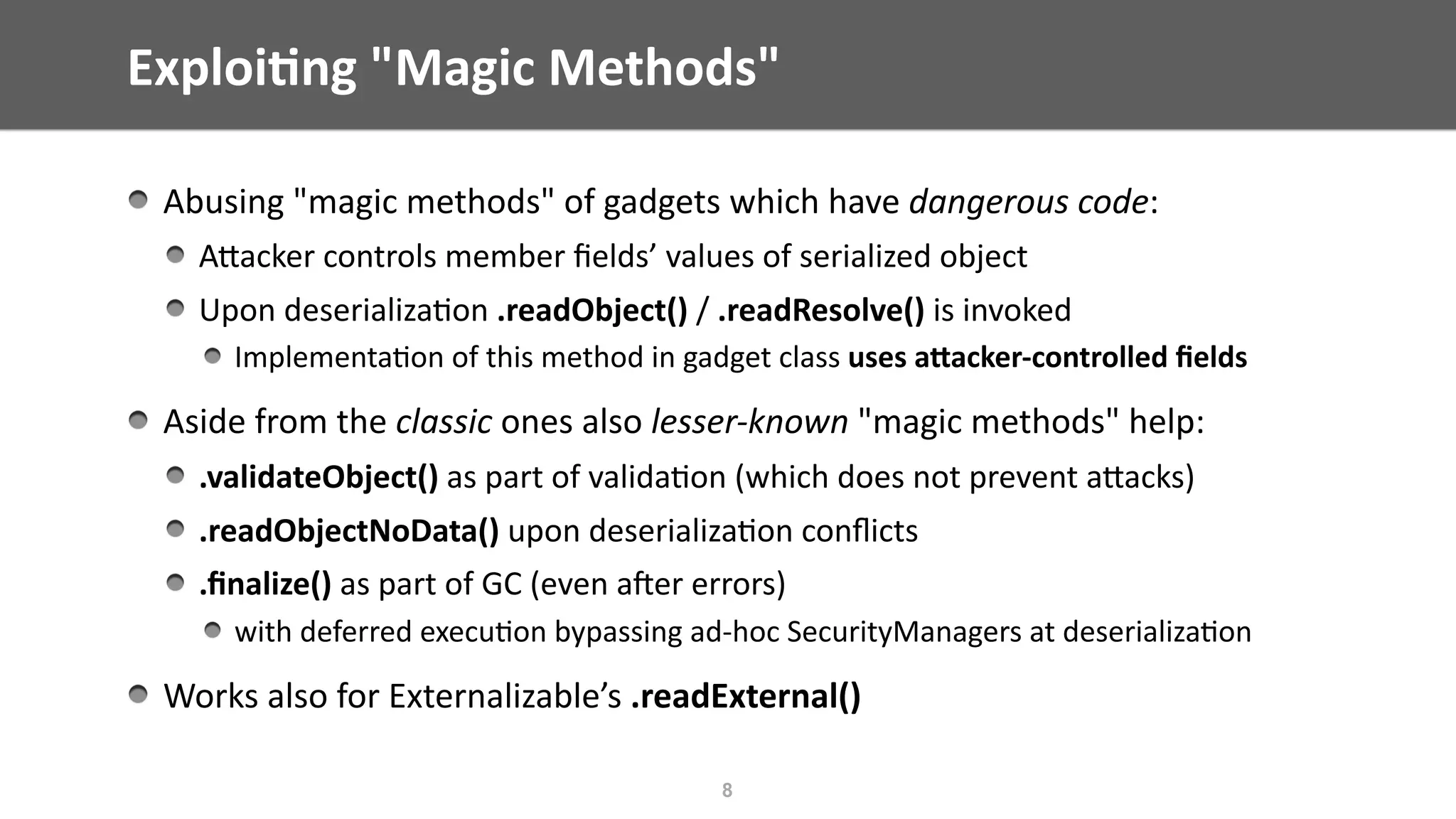 Exploiting "Magic Methods"

Abusing "magic methods" of gadgets which have dangerous code:

Attacker controls member fields' values of serialized object

Upon deserialization .readObject() / .readResolve() is invoked

Implementation of this method in gadget class uses attacker-controlled fields

Aside from the classic ones also lesser-known "magic methods" help:

.validateObject() as part of validation (which does not prevent attacks)

.readObjectNoData() upon deserialization conflicts

.finalize() as part of GC (even after errors)

with deferred execution bypassing ad-hoc SecurityManagers at deserialization

Works also for Externalizable's .readExternal()

8